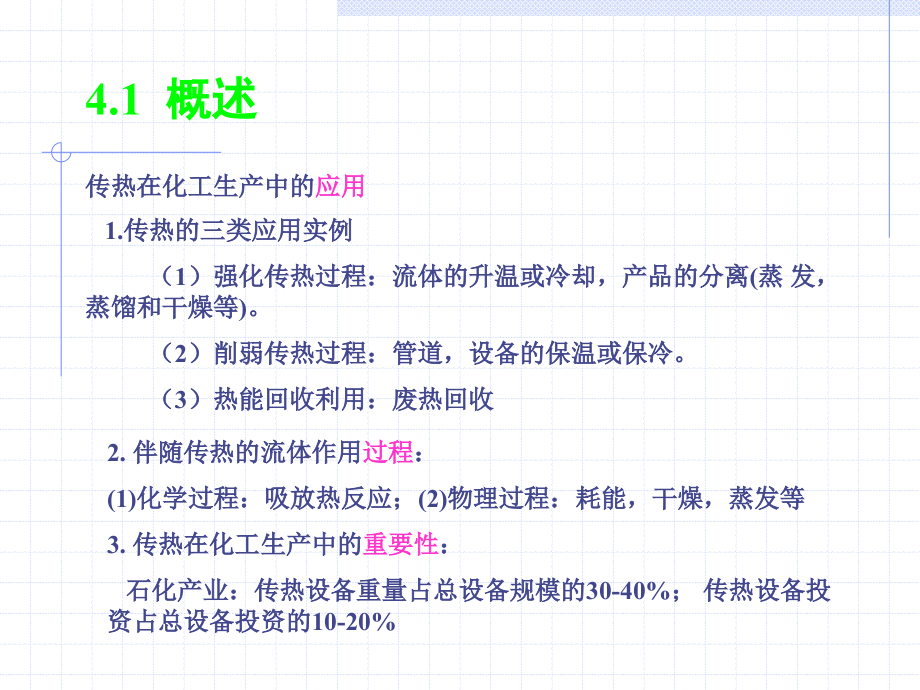 4.1 概述

传热在化工生产中的应用

1.传热的三类应用实例

（1）强化传热过程：流体的升温或冷却，产品的分离(蒸 发，蒸馏和干燥等)。

（2）削弱传热过程：管道，设备的保温或保冷。

（3）热能回收利用：废热回收

2. 伴随传热的流体作用过程：

(1)化学过程：吸放热反应；(2)物理过程：耗能，干燥，蒸发等

3. 传热在化工生产中的重要性：

石化产业：传热设备重量占总设备规模的30-40%； 传热设备投资占总设备投资的10-20%